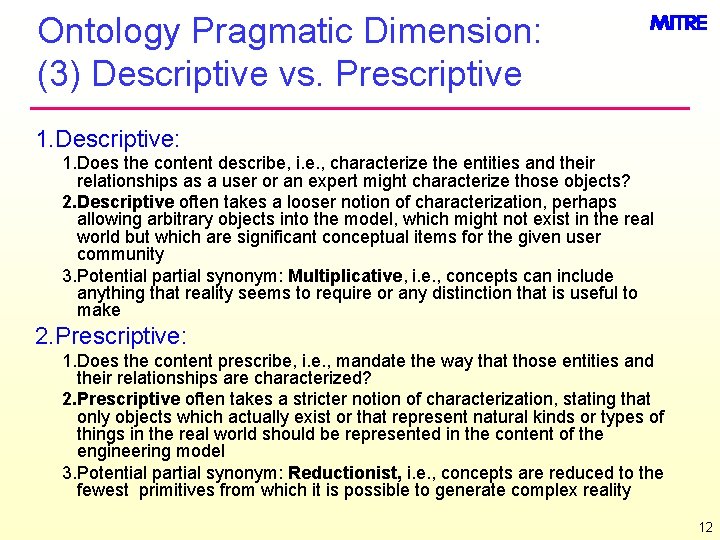 Ontology Pragmatic Dimension: (3) Descriptive vs. Prescriptive

MITRE

1.Descriptive:

1.Does the content describe, i.e., characterize the entities and their relationships as a user or an expert might characterize those objects?

2.Descriptive often takes a looser notion of characterization, perhaps allowing arbitrary objects into the model, which might not exist in the real world but which are significant conceptual items for the given user community

3.Potential partial synonym: Multiplicative, i.e., concepts can include anything that reality seems to require or any distinction that is useful to make

2.Prescriptive:

1.Does the content prescribe, i.e., mandate the way that those entities and their relationships are characterized?

2.Prescriptive often takes a stricter notion of characterization, stating that only objects which actually exist or that represent natural kinds or types of things in the real world should be represented in the content of the engineering model

3.Potential partial synonym: Reductionist, i.e., concepts are reduced to the fewest primitives from which it is possible to generate complex reality

12